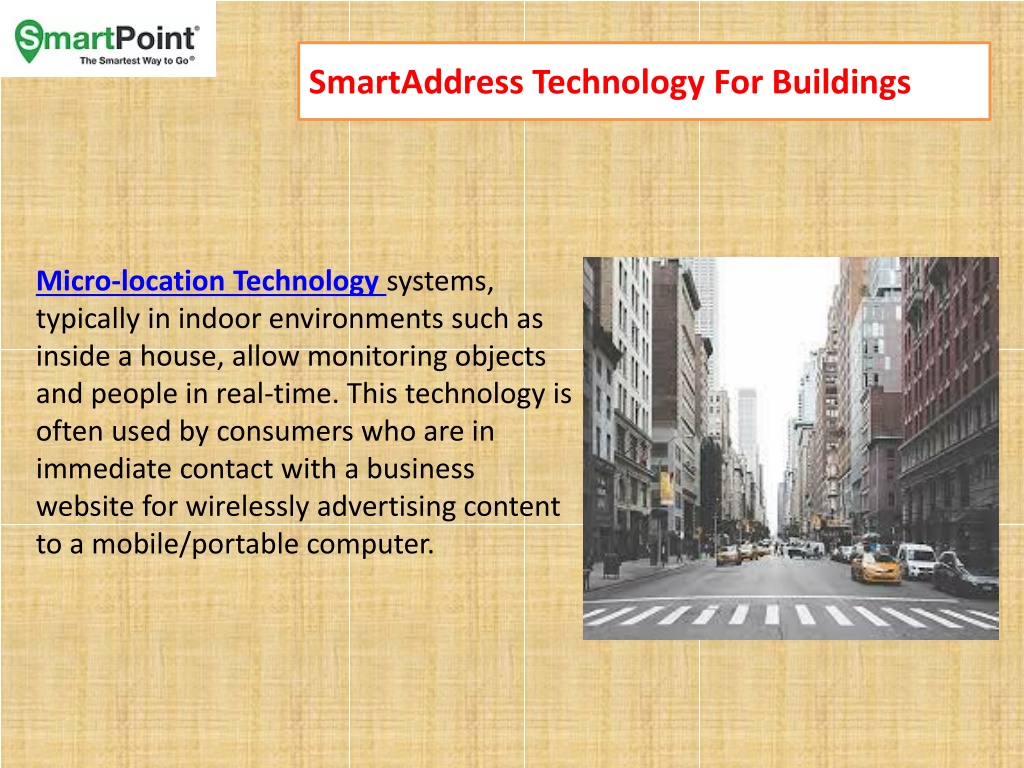 SmartPoint®
The Smartest Way to Go®

SmartAddress Technology For Buildings

Micro-location Technology systems, typically in indoor environments such as inside a house, allow monitoring objects and people in real-time. This technology is often used by consumers who are in immediate contact with a business website for wirelessly advertising content to a mobile/portable computer.